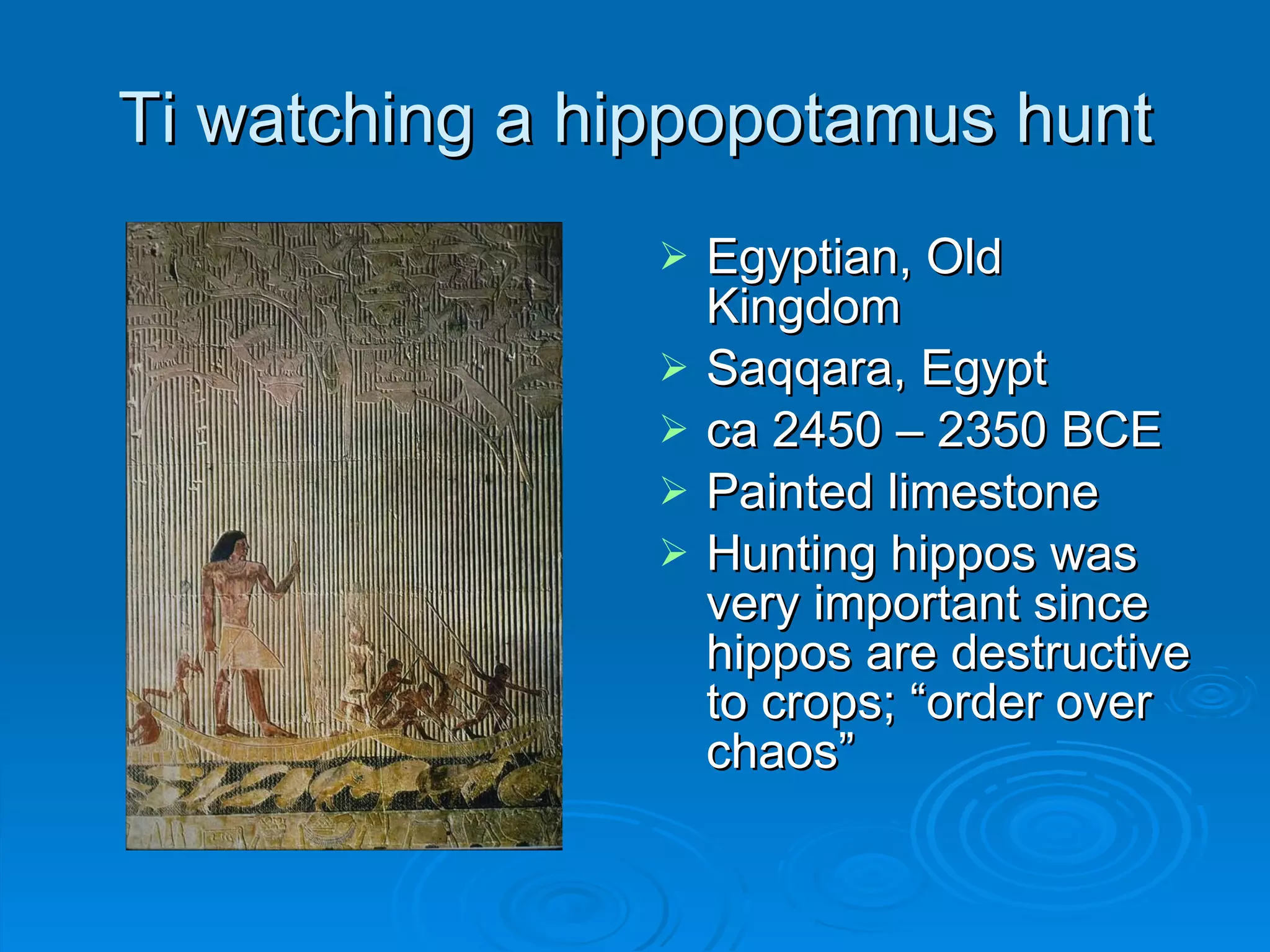 Ti watching a hippopotamus hunt

➢ Egyptian, Old Kingdom
➢ Saqqara, Egypt
➢ ca 2450 – 2350 BCE
➢ Painted limestone
➢ Hunting hippos was very important since hippos are destructive to crops; “order over chaos”